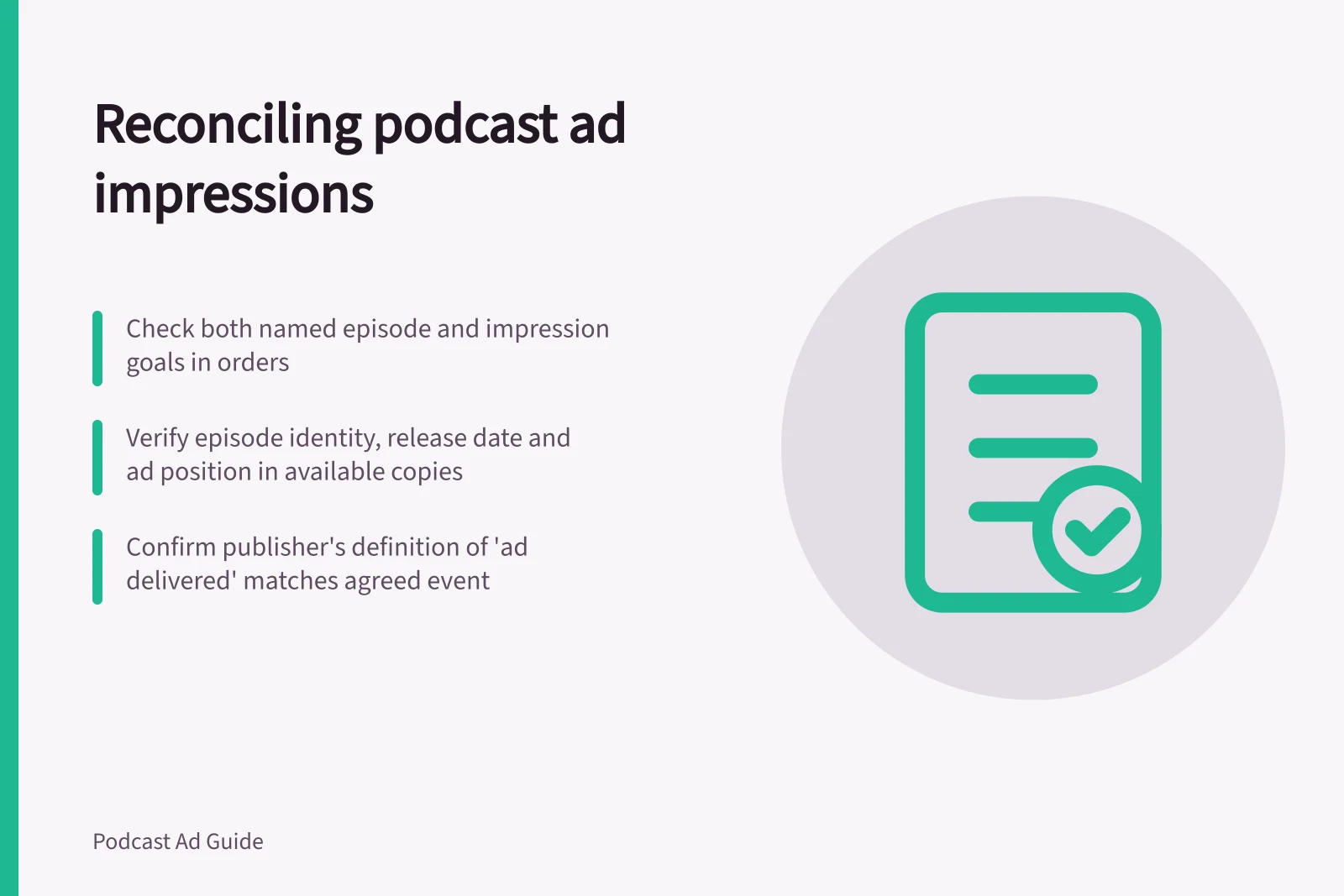 Reconciling podcast ad impressions

Check both named episode and impression goals in orders

Verify episode identity, release date and ad position in available copies

Confirm publisher's definition of 'ad delivered' matches agreed event

Podcast Ad Guide